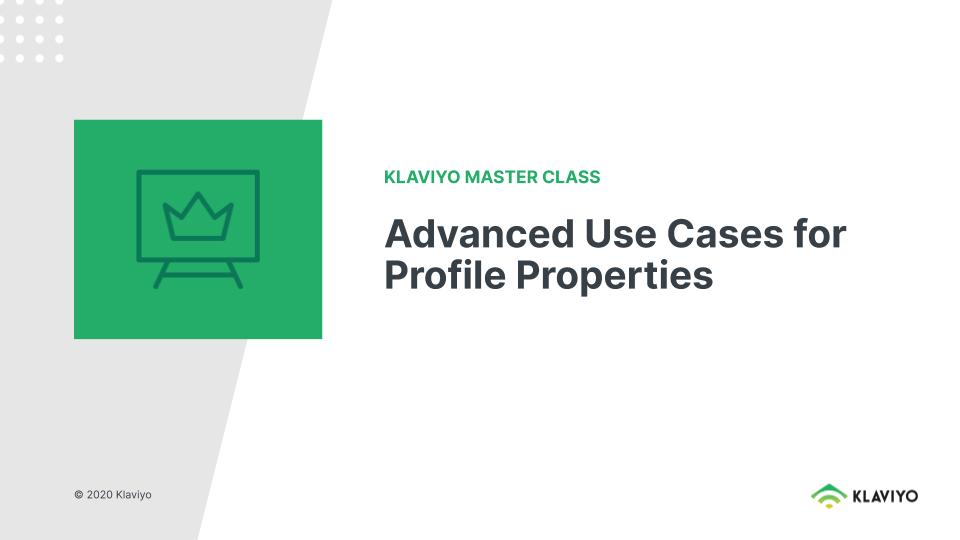 KLAVIYO MASTER CLASS

Advanced Use Cases for Profile Properties

© 2020 Klaviyo

KLAVIYO